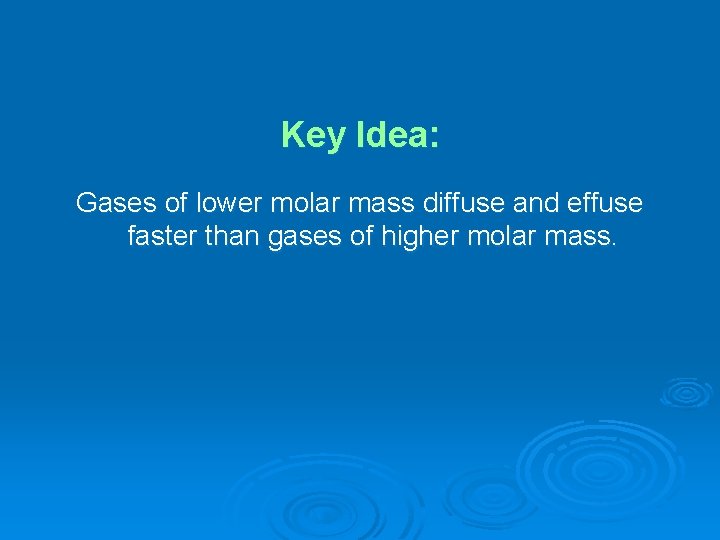 Key Idea:

Gases of lower molar mass diffuse and effuse faster than gases of higher molar mass.